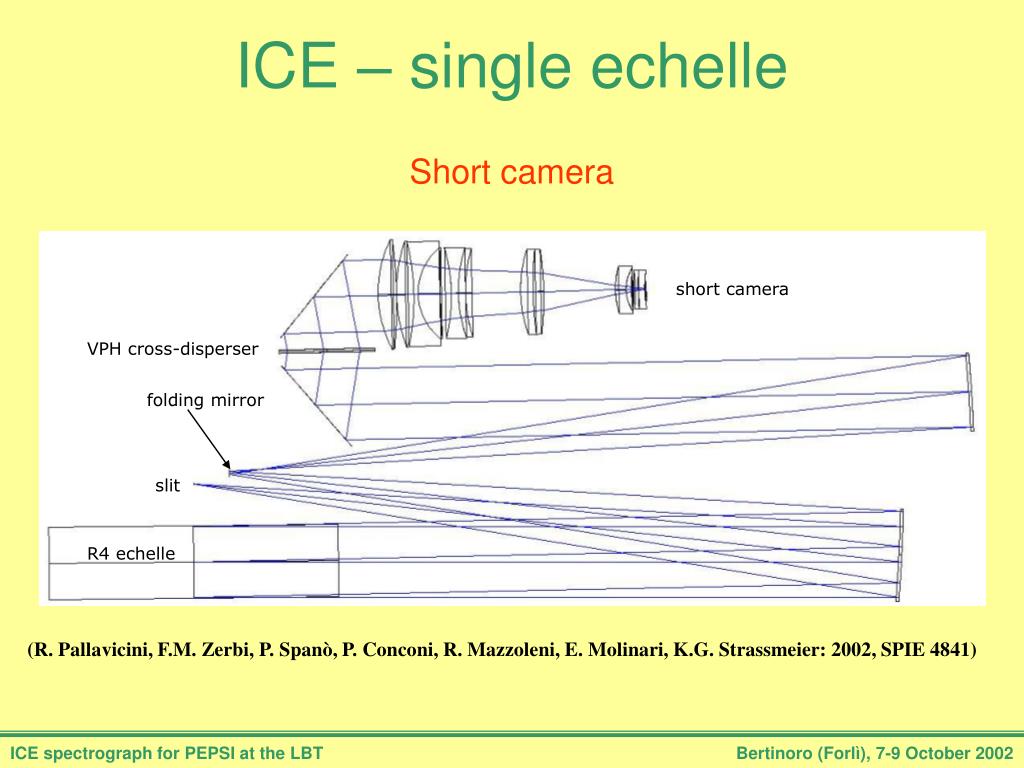 ICE – single echelle

Short camera

short camera

VPH cross-disperser

folding mirror

slit

R4 echelle

(R. Pallavicini, F.M. Zerbi, P. Spanò, P. Conconi, R. Mazzoleni, E. Molinari, K.G. Strassmeier: 2002, SPIE 4841)

ICE spectrograph for PEPSI at the LBT

Bertinoro (Forlì), 7-9 October 2002